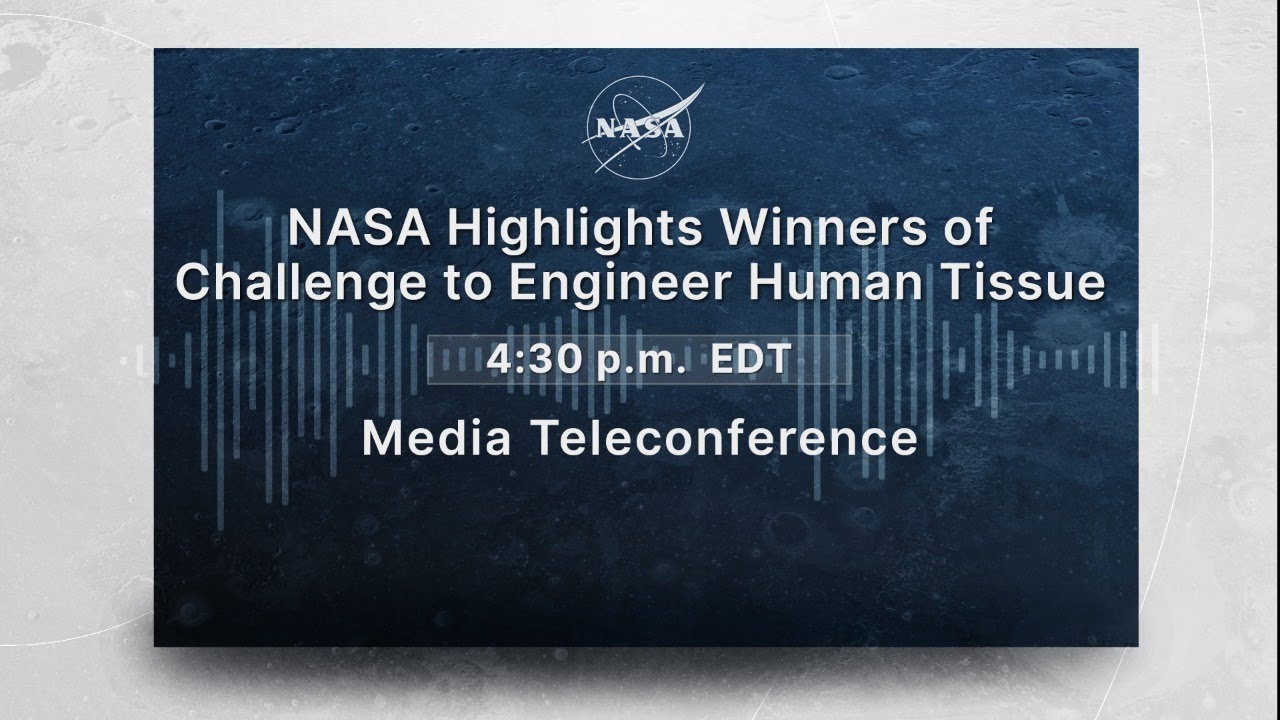 NASA

NASA Highlights Winners of Challenge to Engineer Human Tissue

4:30 p.m. EDT

Media Teleconference